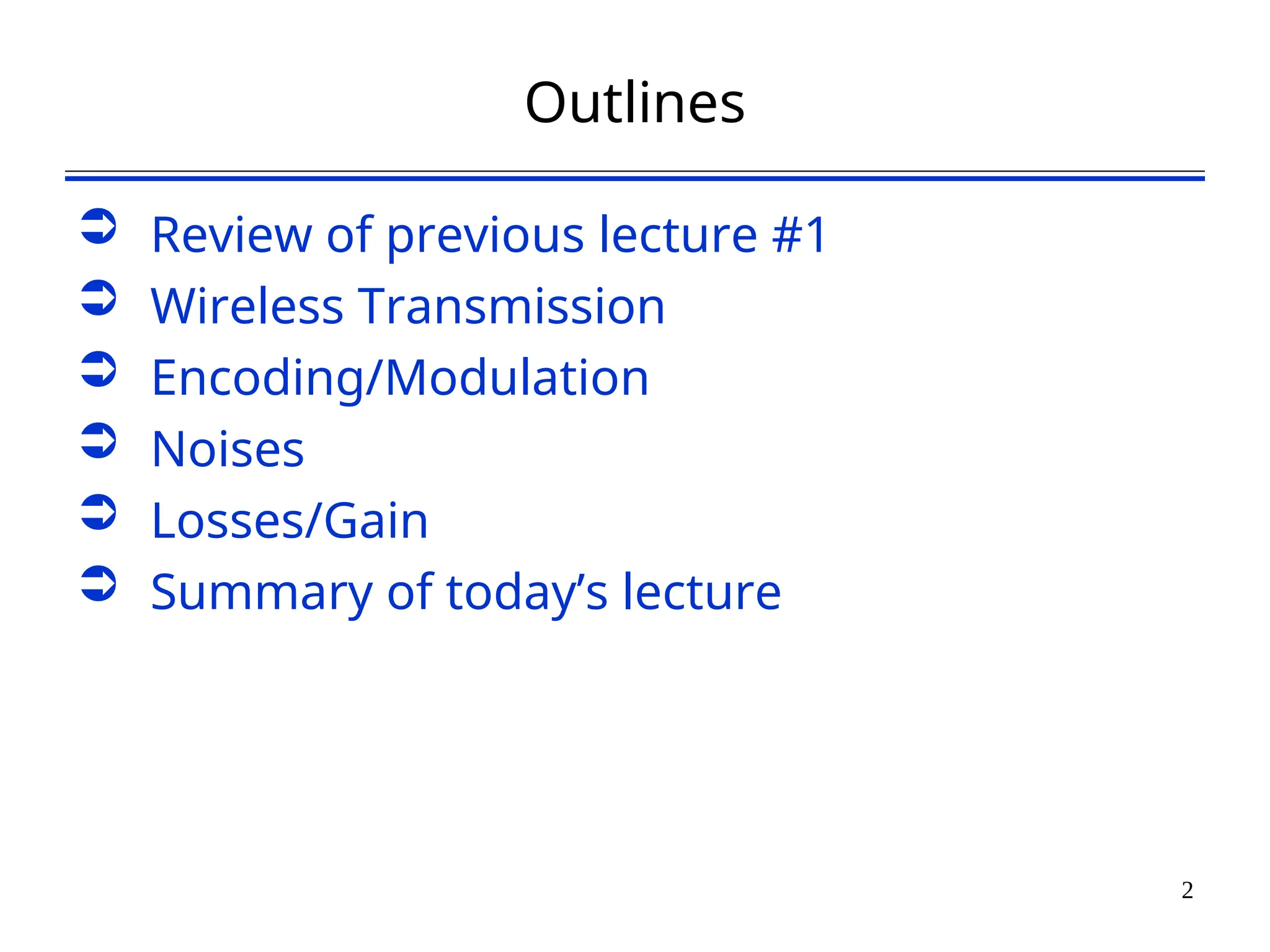 Outlines

➲ Review of previous lecture #1
➲ Wireless Transmission
➲ Encoding/Modulation
➲ Noises
➲ Losses/Gain
➲ Summary of today’s lecture

2